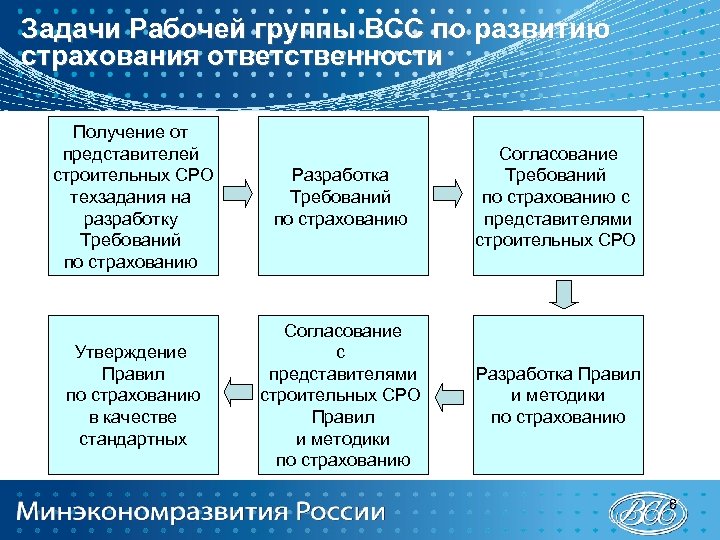 Задачи Рабочей группы ВСС по развитию страхования ответственности

Получение от представителей строительных СРО техзадания на разработку Требований по страхованию

Разработка Требований по страхованию

Согласование Требований по страхованию с представителями строительных СРО

Разработка Правил и методики по страхованию

Согласование с представителями строительных СРО Правил и методики по страхованию

Утверждение Правил по страхованию в качестве стандартных

Минэкономразвития России

ВСС

8